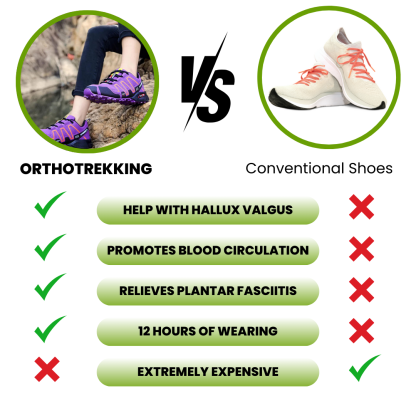 VS

ORTHOTREKKING

Conventional Shoes

HELP WITH HALLUX VALGUS

PROMOTES BLOOD CIRCULATION

RELIEVES PLANTAR FASCIITIS

12 HOURS OF WEARING

EXTREMELY EXPENSIVE